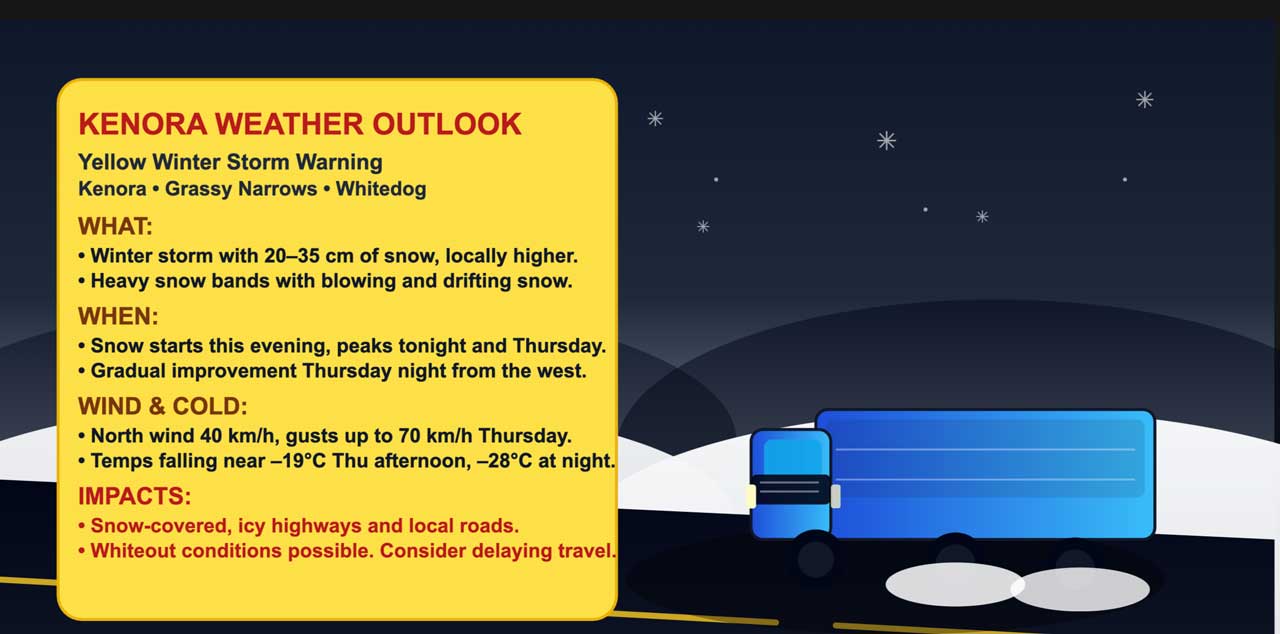 KENORA WEATHER OUTLOOK

Yellow Winter Storm Warning
Kenora • Grassy Narrows • Whitedog

WHAT:
• Winter storm with 20–35 cm of snow, locally higher.
• Heavy snow bands with blowing and drifting snow.

WHEN:
• Snow starts this evening, peaks tonight and Thursday.
• Gradual improvement Thursday night from the west.

WIND & COLD:
• North wind 40 km/h, gusts up to 70 km/h Thursday.
• Temps falling near –19°C Thu afternoon, –28°C at night.

IMPACTS:
• Snow-covered, icy highways and local roads.
• Whiteout conditions possible. Consider delaying travel.